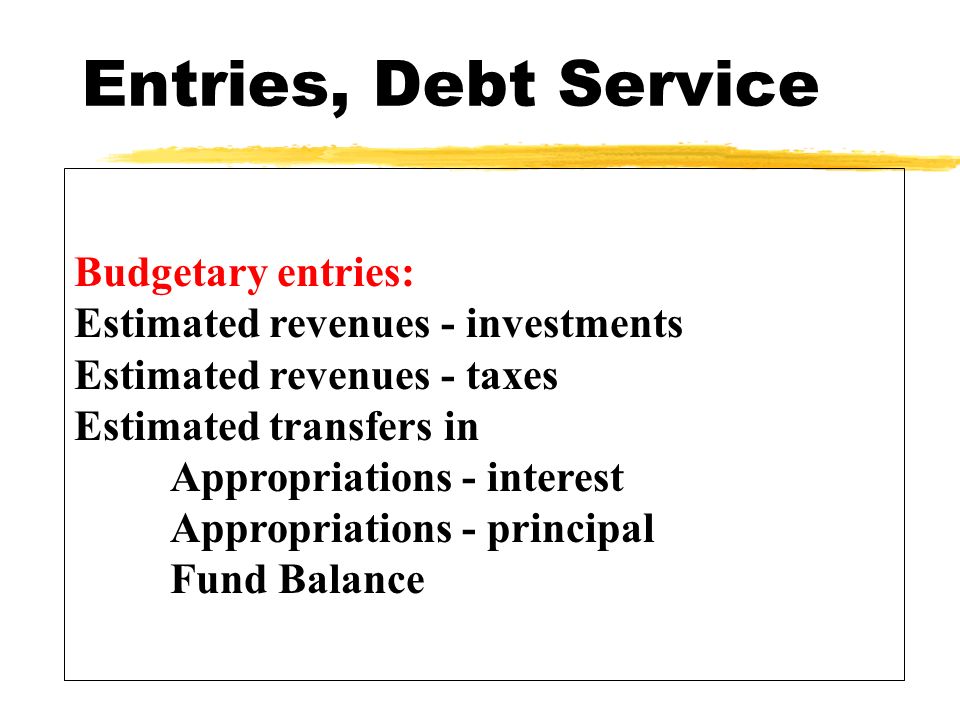 Entries, Debt Service

Budgetary entries:
Estimated revenues - investments
Estimated revenues - taxes
Estimated transfers in
Appropriations - interest
Appropriations - principal
Fund Balance